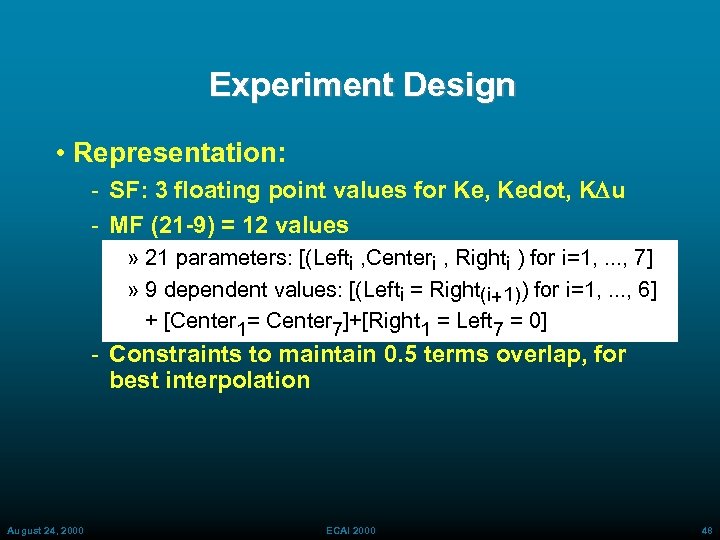 Experiment Design

• Representation:

- SF: 3 floating point values for Ke, Kedot, K$\Delta$u
- MF (21-9) = 12 values

» 21 parameters: [(Left$_i$ ,Center$_i$ , Right$_i$ ) for i=1, ..., 7]

» 9 dependent values: [(Left$_i$ = Right$_{(i+1)}$) for i=1, ..., 6] + [Center$_1$= Center$_7$]+[Right$_1$ = Left$_7$ = 0]

- Constraints to maintain 0.5 terms overlap, for best interpolation

August 24, 2000

ECAI 2000

48